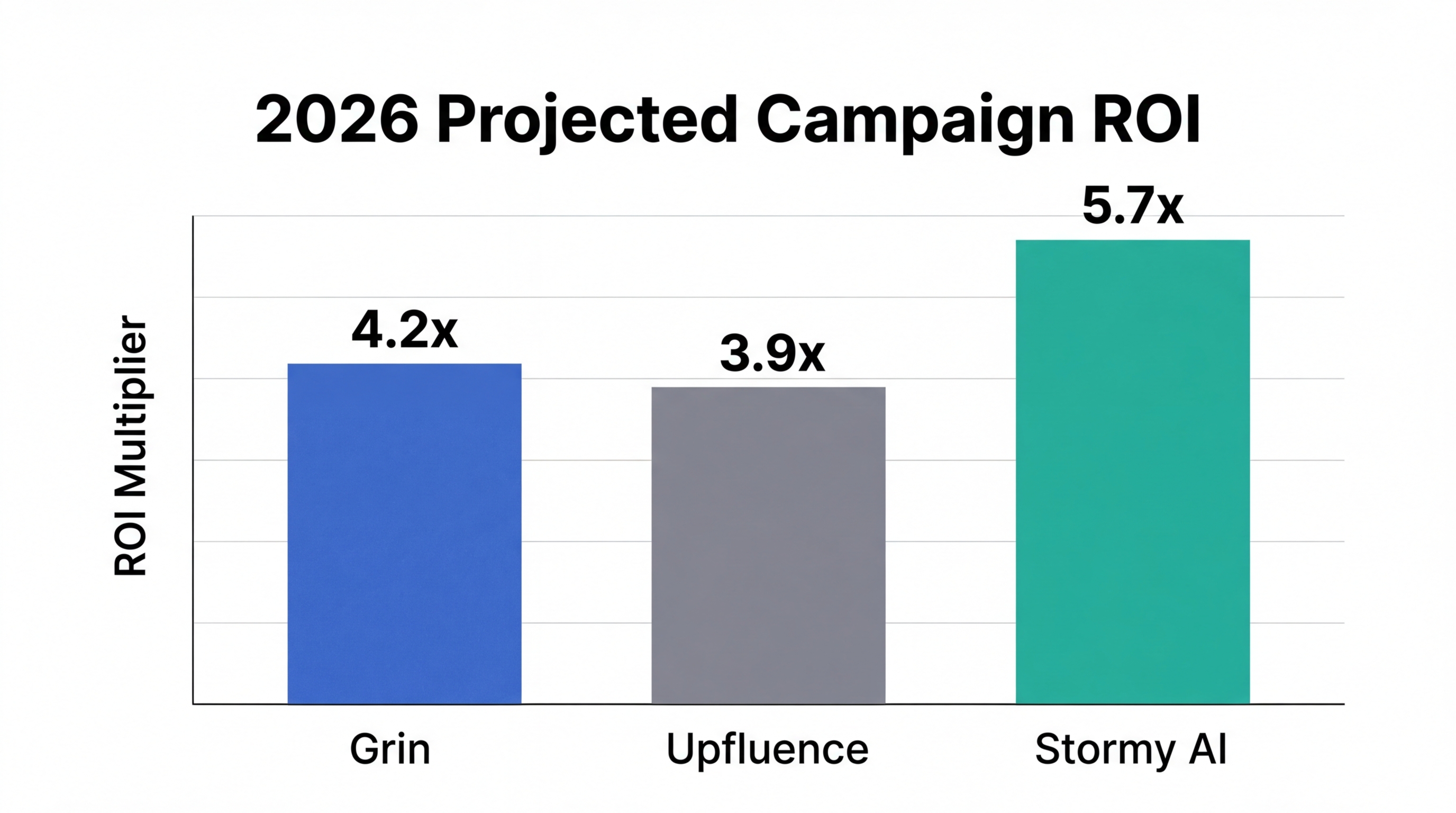 2026 Projected Campaign ROI

ROI Multiplier

4.2x
3.9x
5.7x

Grin
Upfluence
Stormy AI